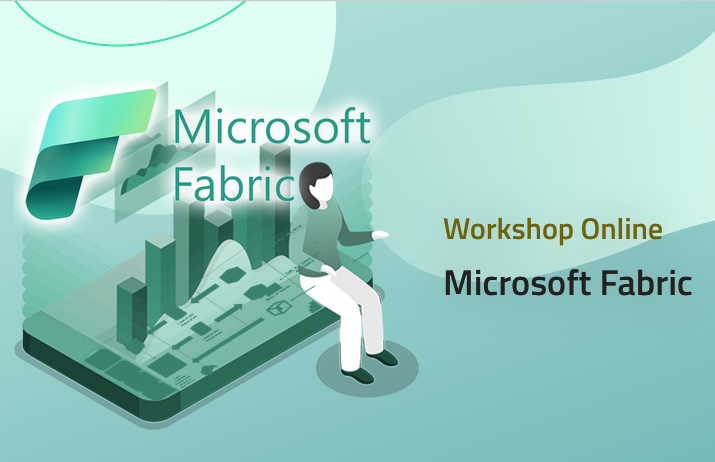 Microsoft Fabric

Workshop Online

Microsoft Fabric